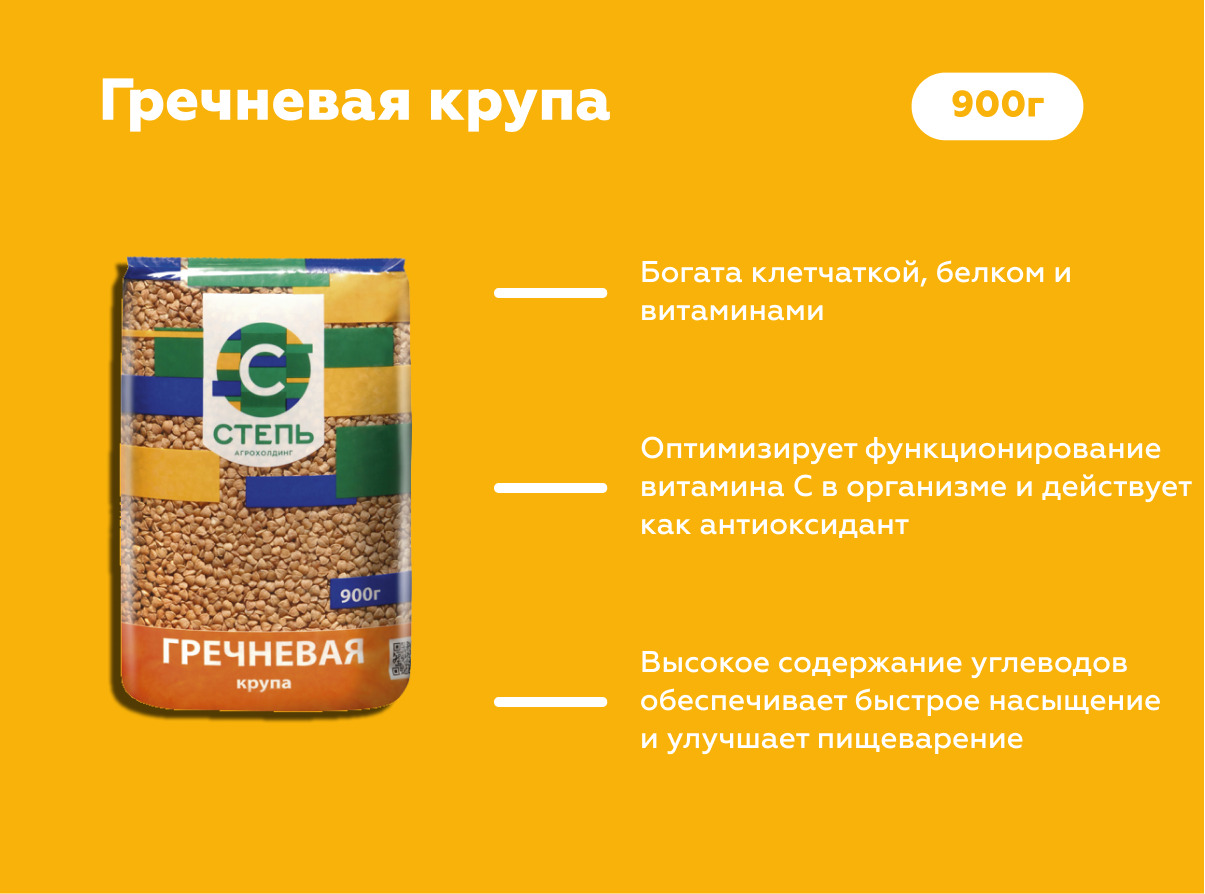 Гречневая крупа

900г

С
СТЕПЬ
АГРОХОЛДИНГ

900г

ГРЕЧНЕВАЯ
крупа

Богата клетчаткой, белком и витаминами

Оптимизирует функционирование витамина С в организме и действует как антиоксидант

Высокое содержание углеводов обеспечивает быстрое насыщение и улучшает пищеварение